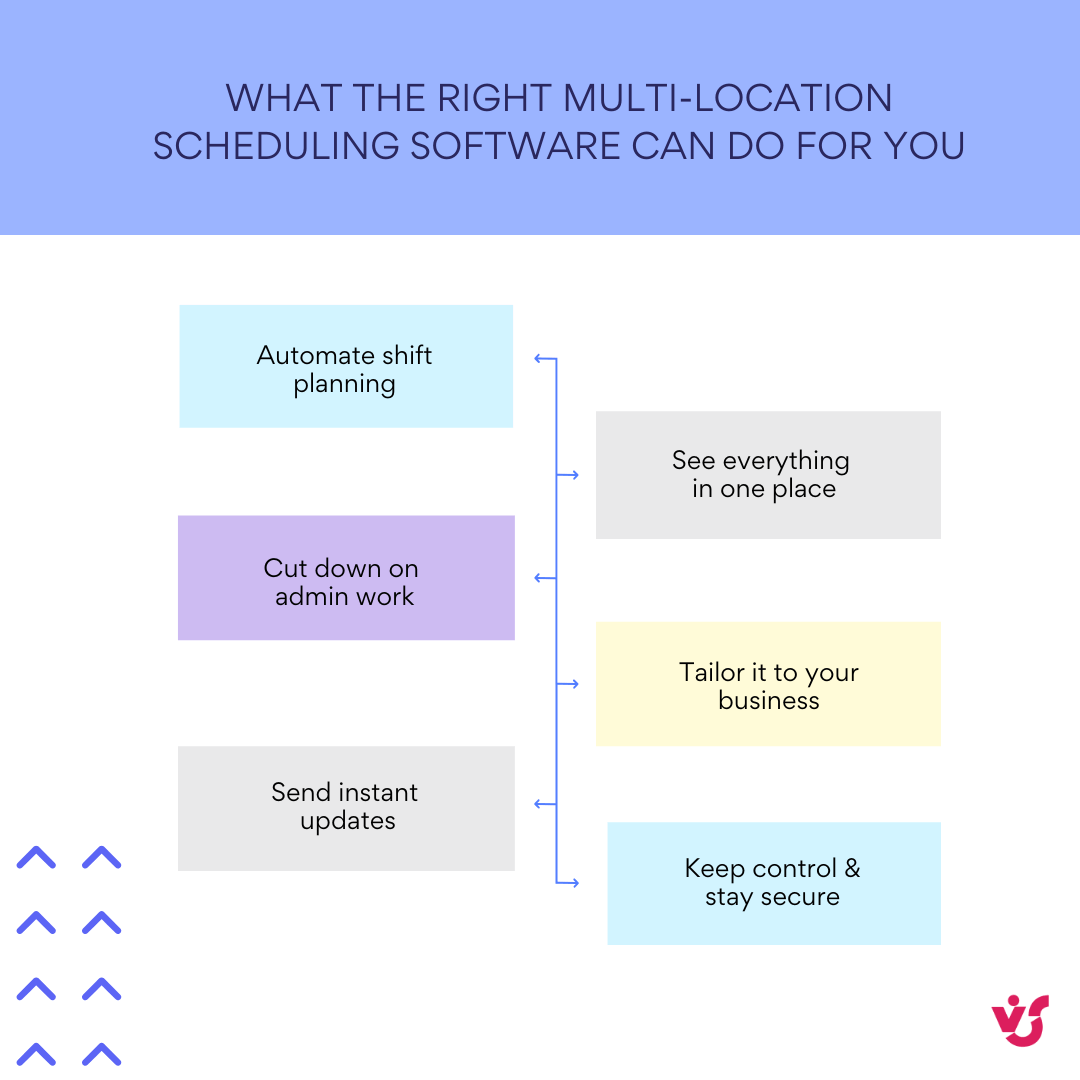 WHAT THE RIGHT MULTI-LOCATION SCHEDULING SOFTWARE CAN DO FOR YOU

Automate shift planning

See everything in one place

Cut down on admin work

Tailor it to your business

Send instant updates

Keep control & stay secure